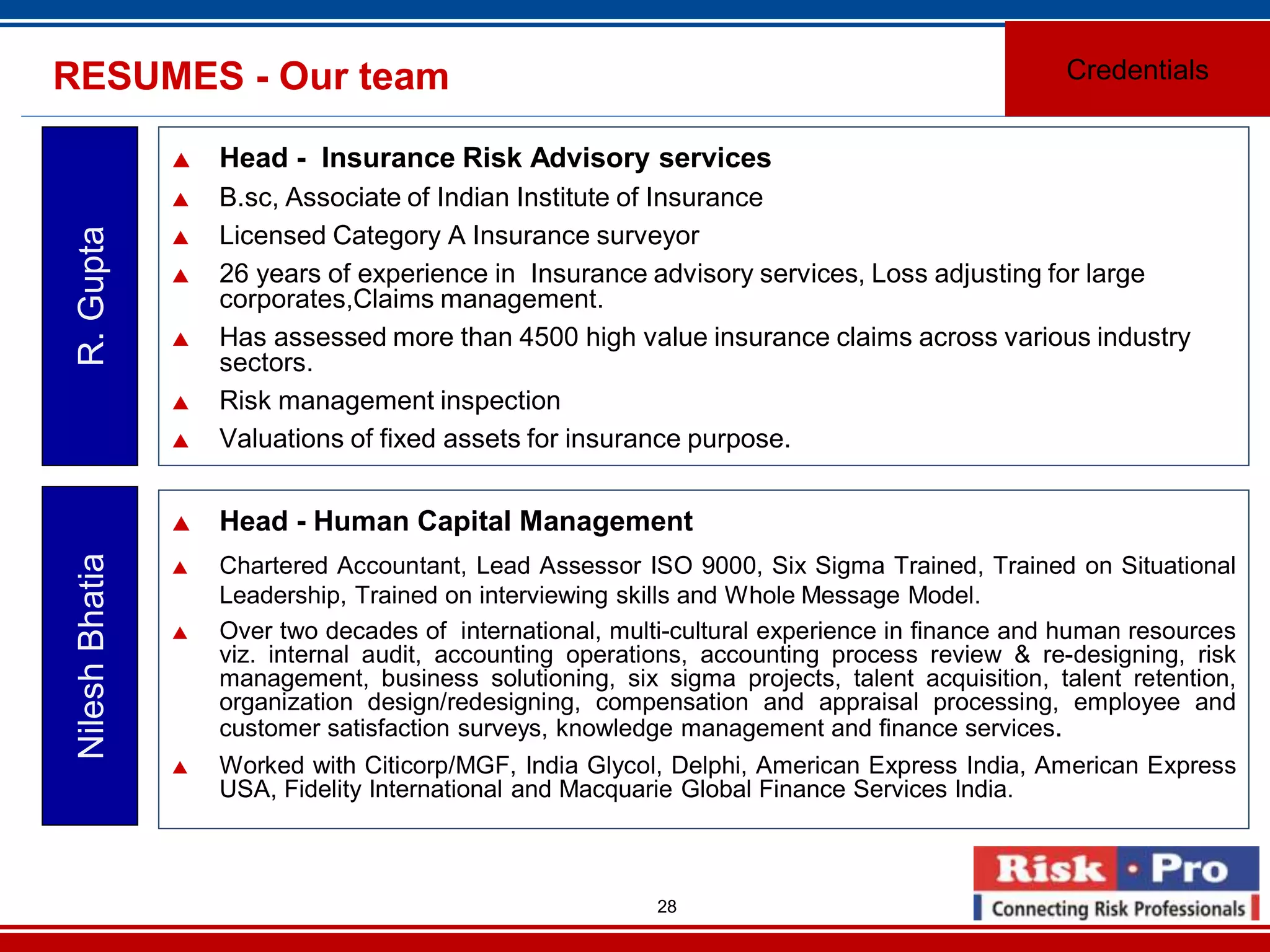 RESUMES - Our team

Credentials

R. Gupta

▲ Head - Insurance Risk Advisory services
▲ B.sc, Associate of Indian Institute of Insurance
▲ Licensed Category A Insurance surveyor
▲ 26 years of experience in Insurance advisory services, Loss adjusting for large corporates,Claims management.
▲ Has assessed more than 4500 high value insurance claims across various industry sectors.
▲ Risk management inspection
▲ Valuations of fixed assets for insurance purpose.

Nilesh Bhatia

▲ Head - Human Capital Management
▲ Chartered Accountant, Lead Assessor ISO 9000, Six Sigma Trained, Trained on Situational Leadership, Trained on interviewing skills and Whole Message Model.
▲ Over two decades of international, multi-cultural experience in finance and human resources viz. internal audit, accounting operations, accounting process review & re-designing, risk management, business solutioning, six sigma projects, talent acquisition, talent retention, organization design/redesigning, compensation and appraisal processing, employee and customer satisfaction surveys, knowledge management and finance services.
▲ Worked with Citicorp/MGF, India Glycol, Delphi, American Express India, American Express USA, Fidelity International and Macquarie Global Finance Services India.

28

Risk · Pro
Connecting Risk Professionals